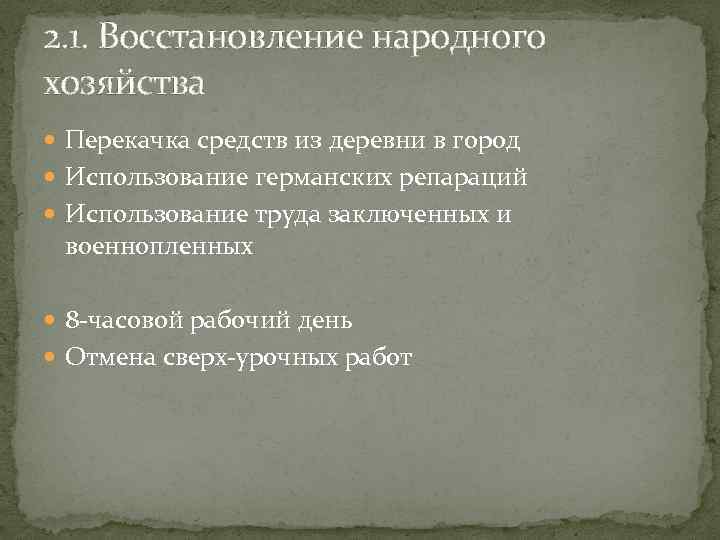 2.1. Восстановление народного хозяйства

Перекачка средств из деревни в город
Использование германских репараций
Использование труда заключенных и военнопленных

8-часовой рабочий день
Отмена сверх-урочных работ